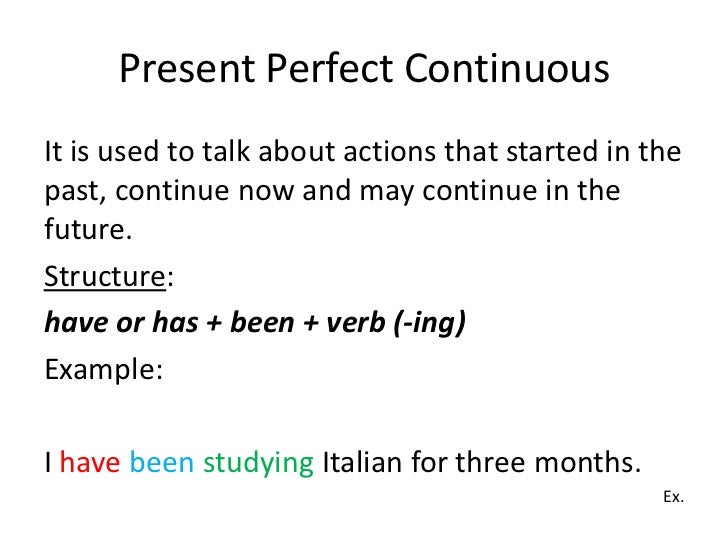 Present Perfect Continuous

It is used to talk about actions that started in the past, continue now and may continue in the future.

Structure:

have or has + been + verb (-ing)

Example:

I have been studying Italian for three months.

Ex.